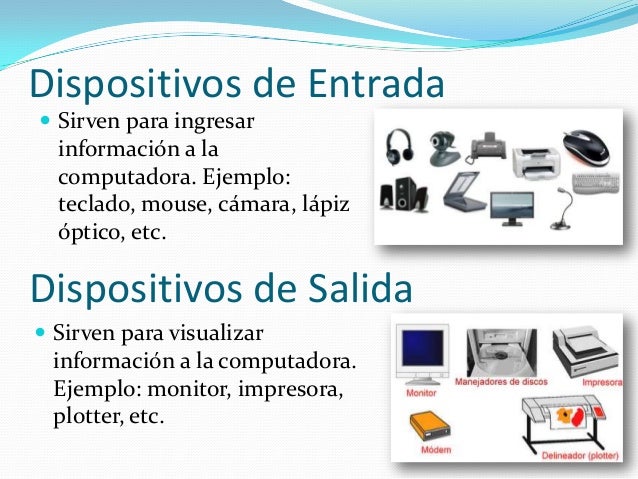 Dispositivos de Entrada

Sirven para ingresar información a la computadora. Ejemplo: teclado, mouse, cámara, lápiz óptico, etc.

Dispositivos de Salida

Sirven para visualizar información a la computadora. Ejemplo: monitor, impresora, plotter, etc.

Monitor

Manejadores de discos

Impresora

Módem

Delineador (plotter)